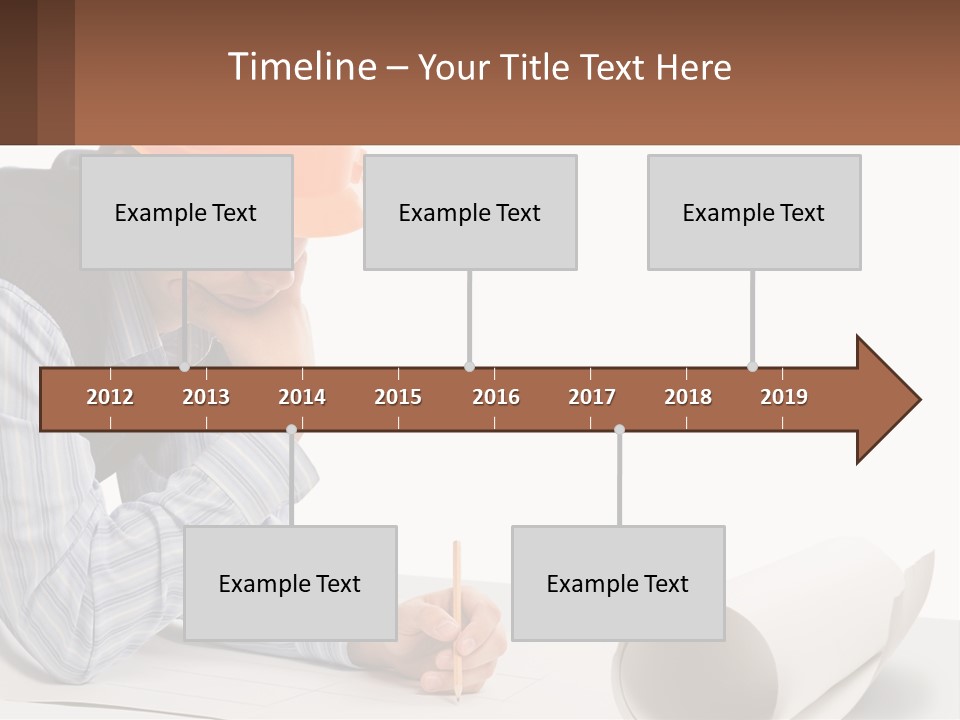 Timeline – Your Title Text Here

Example Text

Example Text

Example Text

2012 2013 2014 2015 2016 2017 2018 2019

Example Text

Example Text